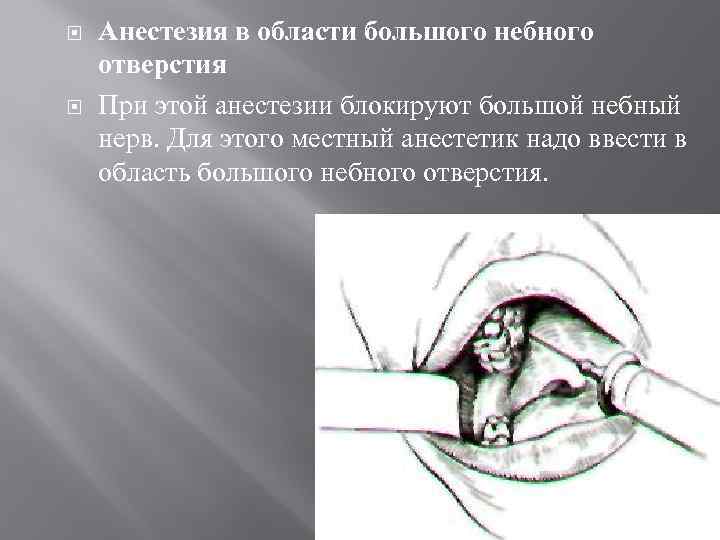 Анестезия в области большого небного отверстия

При этой анестезии блокируют большой небный нерв. Для этого местный анестетик надо ввести в область большого небного отверстия.